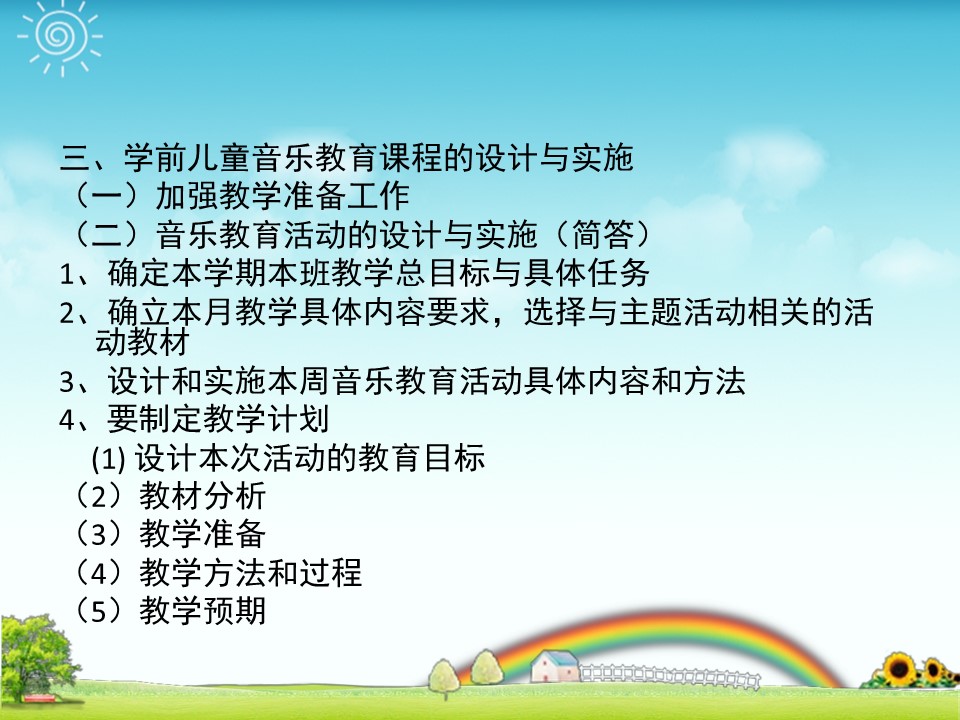 三、学前儿童音乐教育课程的设计与实施
（一）加强教学准备工作
（二）音乐教育活动的设计与实施（简答）
1、确定本学期本班教学总目标与具体任务
2、确立本月教学具体内容要求，选择与主题活动相关的活动教材
3、设计和实施本周音乐教育活动具体内容和方法
4、要制定教学计划
(1) 设计本次活动的教育目标
（2）教材分析
（3）教学准备
（4）教学方法和过程
（5）教学预期